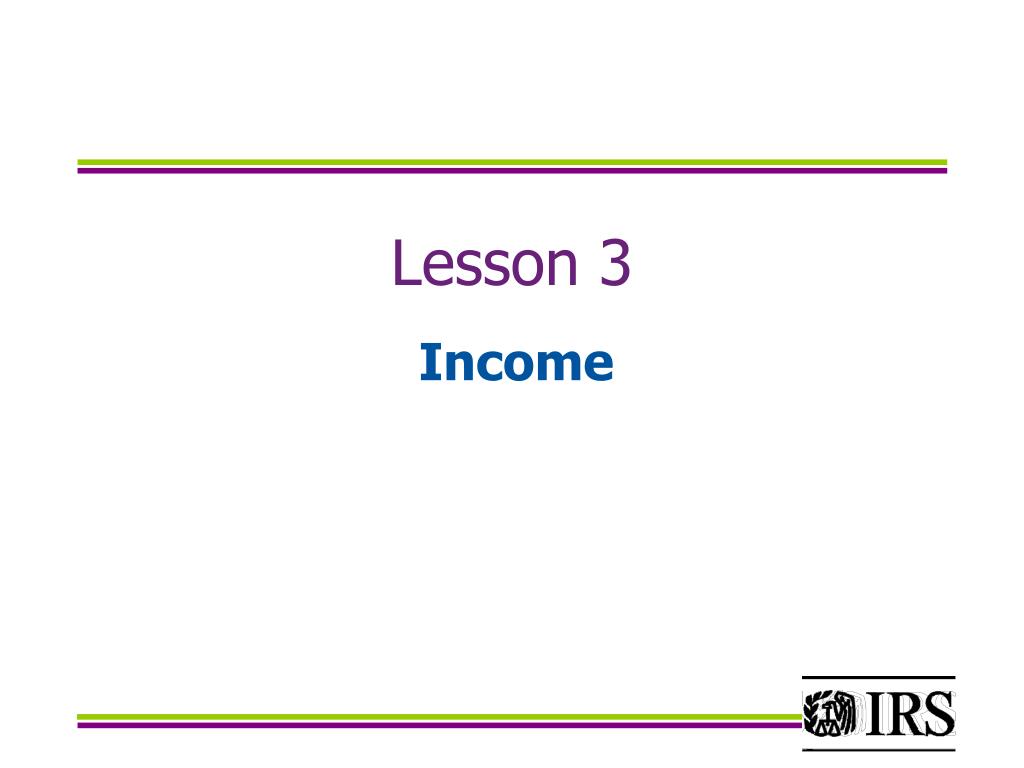 Lesson 3

Income

IRS